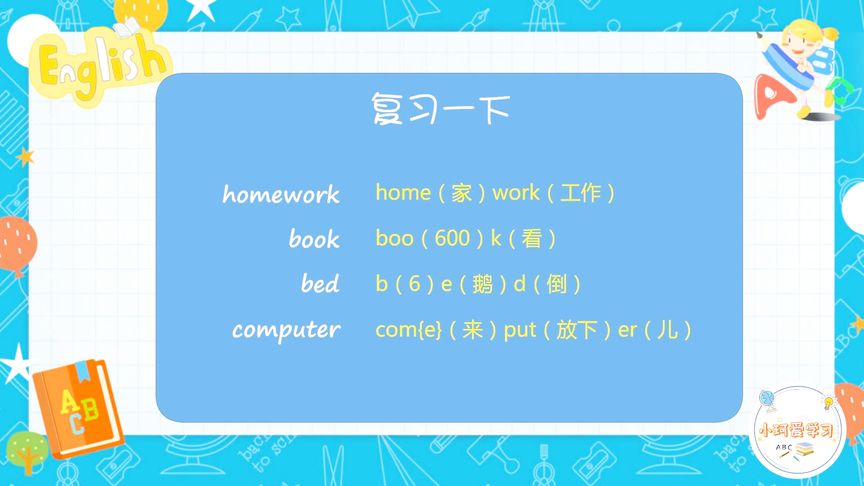 English

复习一下

homework home（家）work（工作）
book boo（600）k（看）
bed b（6）e（鹅）d（倒）
computer com{e}（来）put（放下）er（儿）

小玛爱学习
ABC